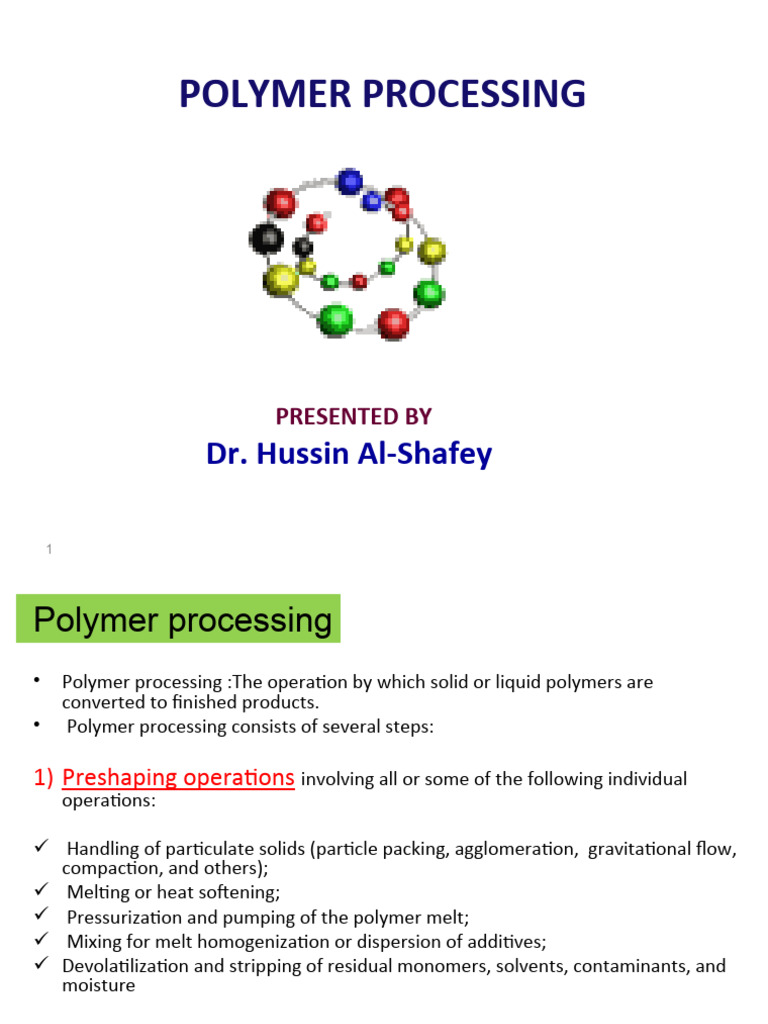 POLYMER PROCESSING

PRESENTED BY

Dr. Hussin Al-Shafey

1

Polymer processing

• Polymer processing :The operation by which solid or liquid polymers are converted to finished products.

• Polymer processing consists of several steps:

1) Preshaping operations involving all or some of the following individual operations:

✓ Handling of particulate solids (particle packing, agglomeration, gravitational flow, compaction, and others);
✓ Melting or heat softening;
✓ Pressurization and pumping of the polymer melt;
✓ Mixing for melt homogenization or dispersion of additives;
✓ Devolatilization and stripping of residual monomers, solvents, contaminants, and moisture